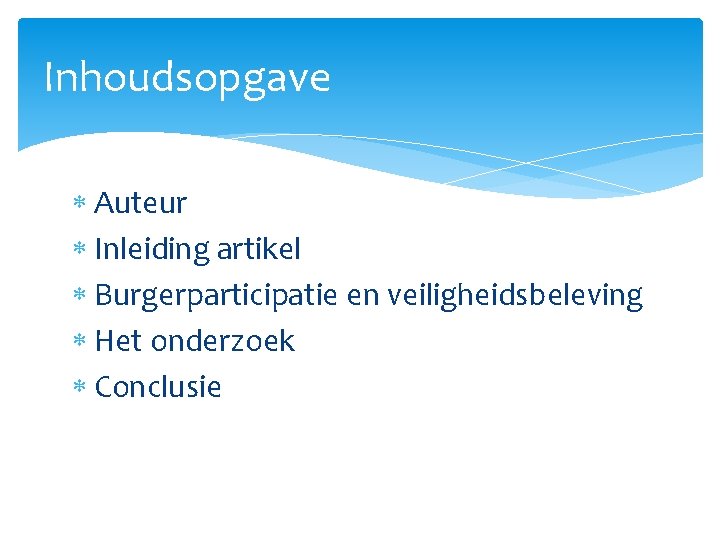 Inhoudsopgave

* Auteur
* Inleiding artikel
* Burgerparticipatie en veiligheidsbeleving
* Het onderzoek
* Conclusie